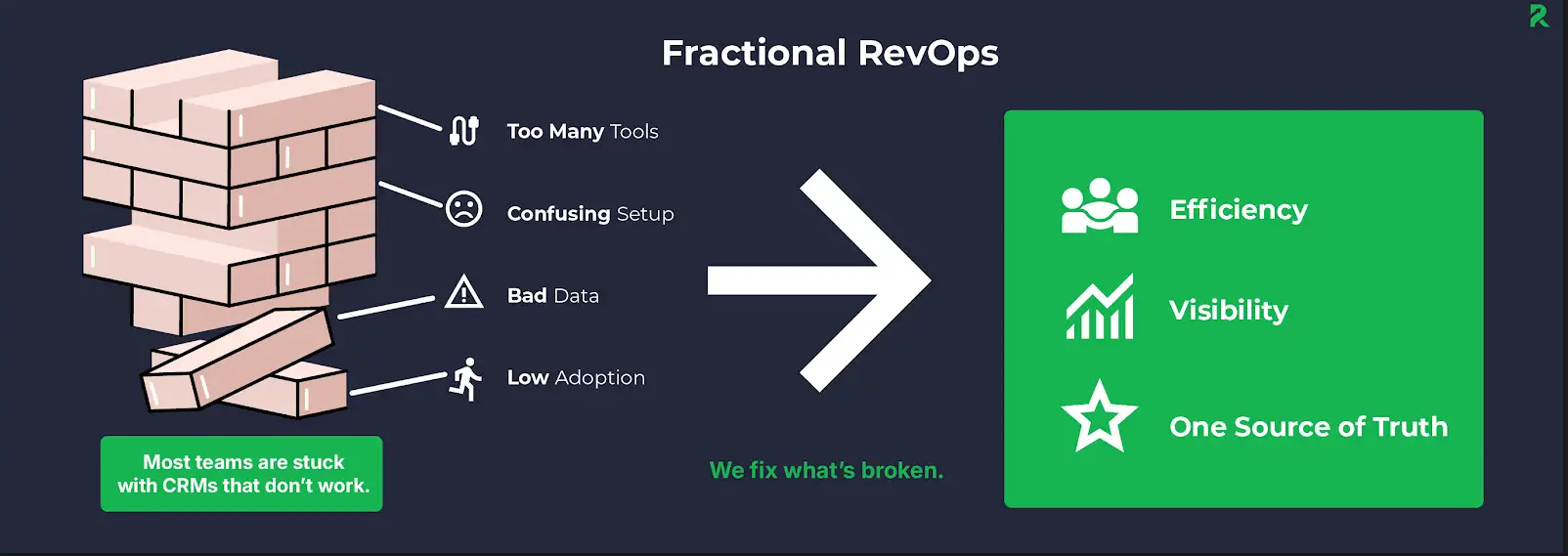 Fractional RevOps

Too Many Tools

Confusing Setup

Bad Data

Low Adoption

Most teams are stuck with CRMs that don't work.

We fix what's broken.

Efficiency

Visibility

One Source of Truth